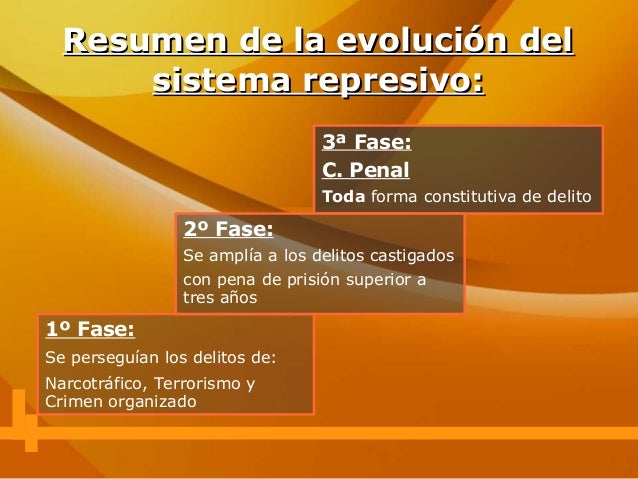 Resumen de la evolución del sistema represivo:

3ª Fase:

C. Penal

Toda forma constitutiva de delito

2º Fase:

Se amplía a los delitos castigados con pena de prisión superior a tres años

1º Fase:

Se perseguían los delitos de:

Narcotráfico, Terrorismo y Crimen organizado